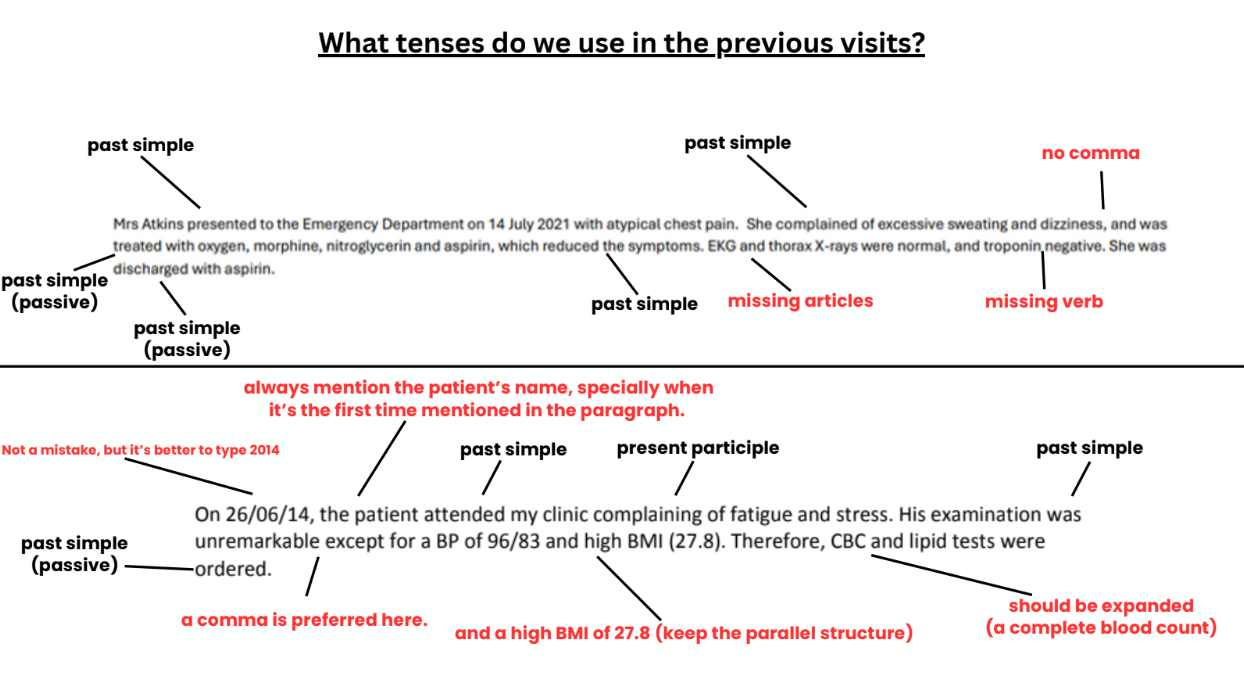 What tenses do we use in the previous visits?

past simple

past simple

no comma

Mrs Atkins presented to the Emergency Department on 14 July 2021 with atypical chest pain. She complained of excessive sweating and dizziness, and was treated with oxygen, morphine, nitroglycerin and aspirin, which reduced the symptoms. EKG and thorax X-rays were normal, and troponin negative. She was discharged with aspirin.

past simple (passive)

past simple (passive)

past simple

missing articles

missing verb

always mention the patient's name, specially when it's the first time mentioned in the paragraph.

Not a mistake, but it's better to type 2014

past simple

present participle

past simple

On 26/06/14, the patient attended my clinic complaining of fatigue and stress. His examination was unremarkable except for a BP of 96/83 and high BMI (27.8). Therefore, CBC and lipid tests were ordered.

past simple (passive)

a comma is preferred here.

and a high BMI of 27.8 (keep the parallel structure)

should be expanded (a complete blood count)